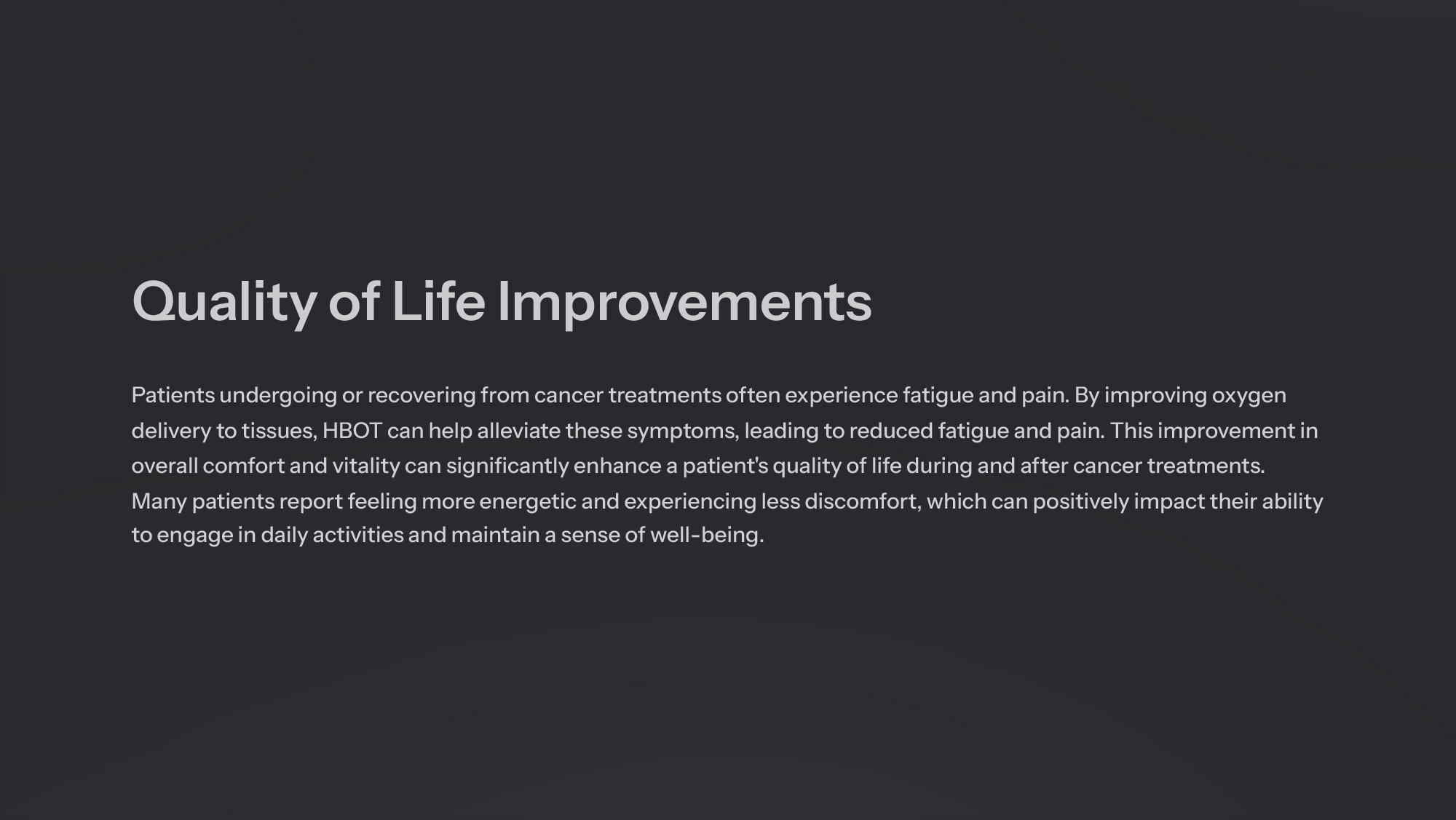 Quality of Life Improvements

Patients undergoing or recovering from cancer treatments often experience fatigue and pain. By improving oxygen delivery to tissues, HBOT can help alleviate these symptoms, leading to reduced fatigue and pain. This improvement in overall comfort and vitality can significantly enhance a patient's quality of life during and after cancer treatments.
Many patients report feeling more energetic and experiencing less discomfort, which can positively impact their ability to engage in daily activities and maintain a sense of well-being.